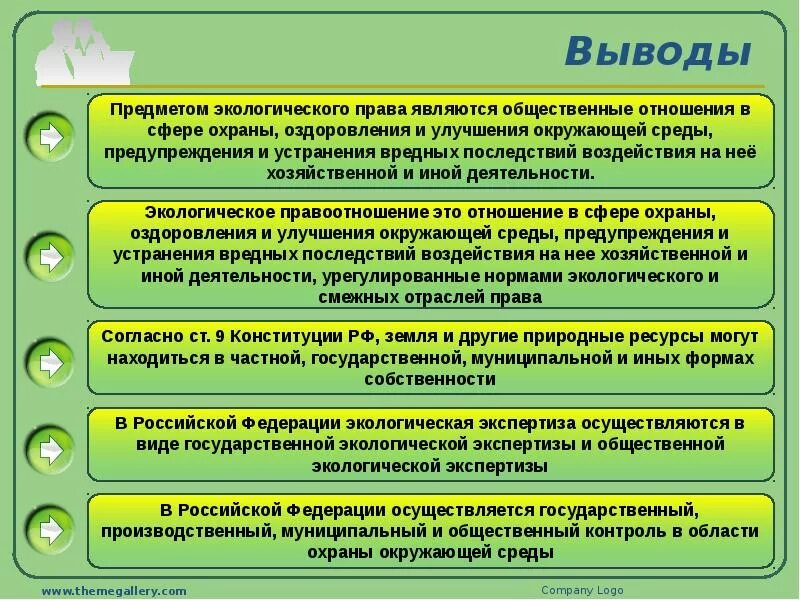 Выводы

Предметом экологического права являются общественные отношения в сфере охраны, оздоровления и улучшения окружающей среды, предупреждения и устранения вредных последствий воздействия на неё хозяйственной и иной деятельности.

Экологическое правоотношение это отношение в сфере охраны, оздоровления и улучшения окружающей среды, предупреждения и устранения вредных последствий воздействия на нее хозяйственной и иной деятельности, урегулированные нормами экологического и смежных отраслей права

Согласно ст. 9 Конституции РФ, земля и другие природные ресурсы могут находиться в частной, государственной, муниципальной и иных формах собственности

В Российской Федерации экологическая экспертиза осуществляются в виде государственной экологической экспертизы и общественной экологической экспертизы

В Российской Федерации осуществляется государственный, производственный, муниципальный и общественный контроль в области охраны окружающей среды

www.themegallery.com

Company Logo